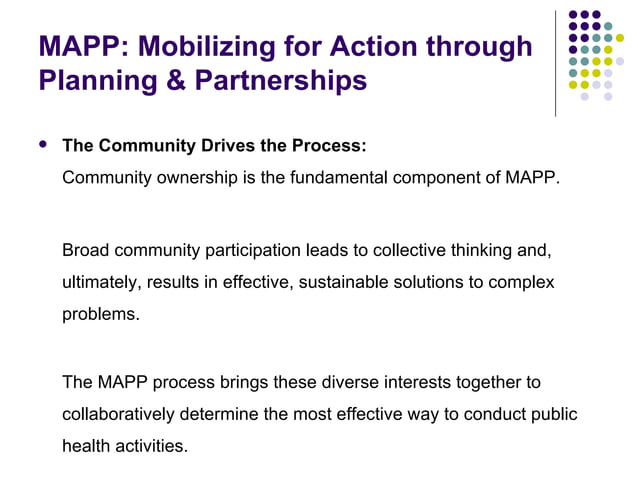 MAPP: Mobilizing for Action through Planning & Partnerships

• The Community Drives the Process:
Community ownership is the fundamental component of MAPP.

Broad community participation leads to collective thinking and, ultimately, results in effective, sustainable solutions to complex problems.

The MAPP process brings these diverse interests together to collaboratively determine the most effective way to conduct public health activities.